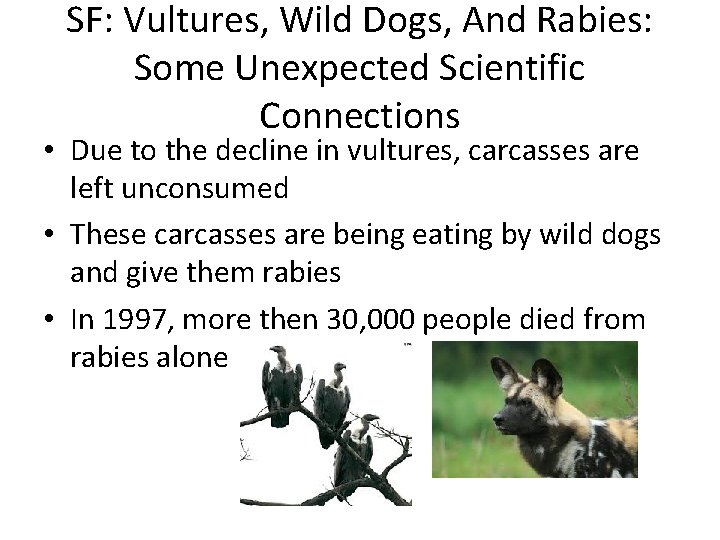 SF: Vultures, Wild Dogs, And Rabies: Some Unexpected Scientific Connections

• Due to the decline in vultures, carcasses are left unconsumed

• These carcasses are being eating by wild dogs and give them rabies

• In 1997, more then 30,000 people died from rabies alone